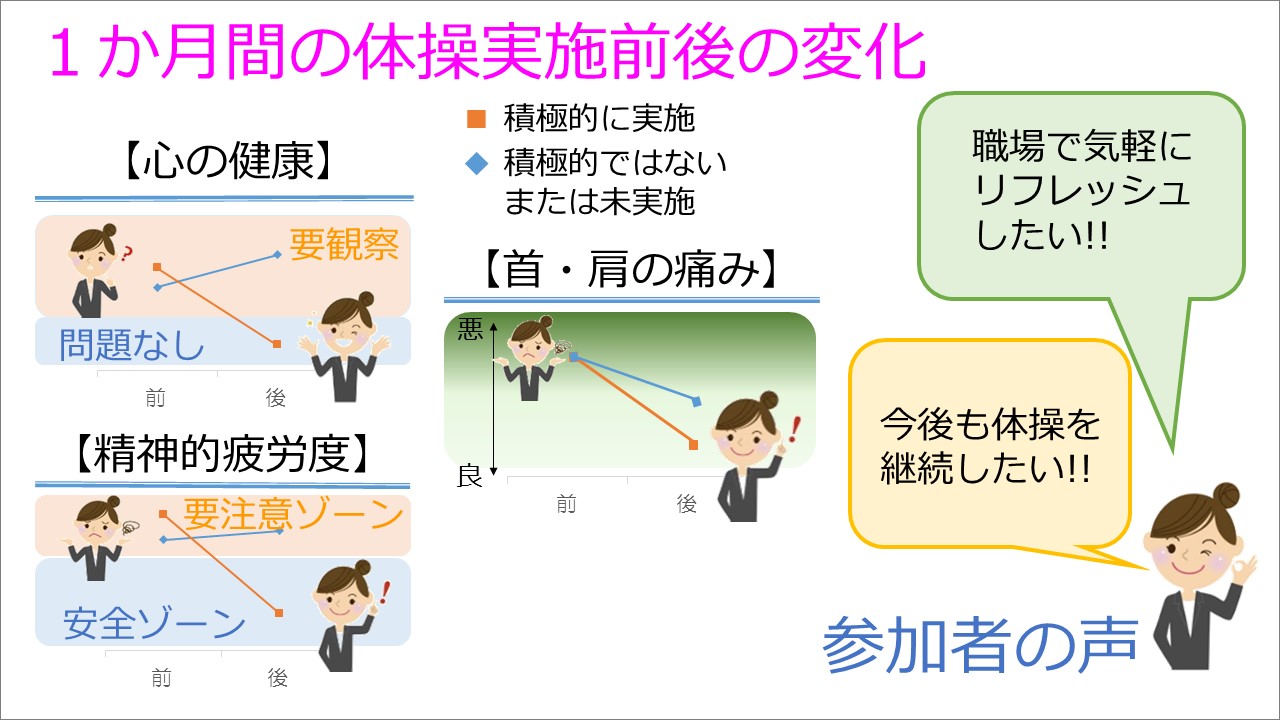 １か月間の体操実施前後の変化

【心の健康】

要観察

問題なし

前　後

【精神的疲労度】

要注意ゾーン

安全ゾーン

前　後

■ 積極的に実施
◆ 積極的ではない
または未実施

【首・肩の痛み】

悪

良

前　後

職場で気軽にリフレッシュしたい!!

今後も体操を継続したい!!

参加者の声